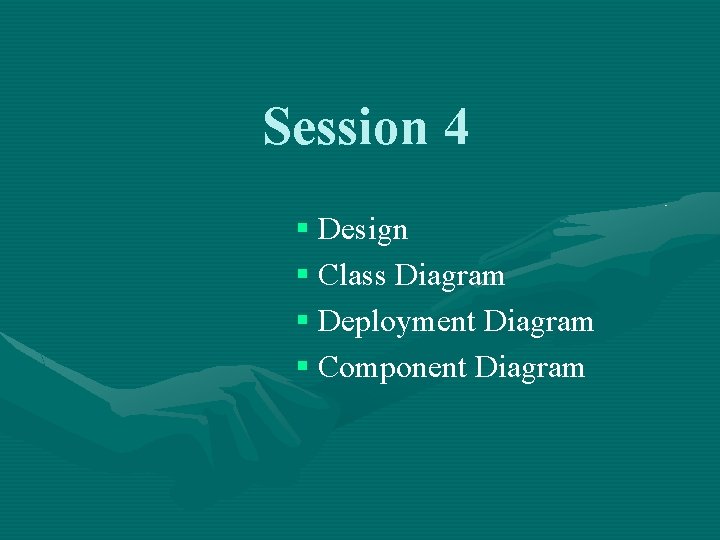 Session 4

- Design
- Class Diagram
- Deployment Diagram
- Component Diagram